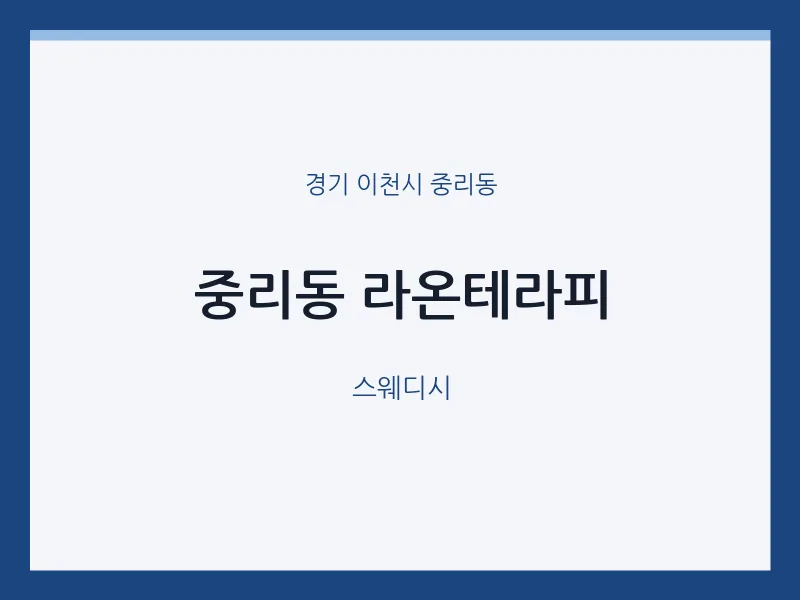 경기 이천시 중리동

중리동 라온테라피

스웨디시